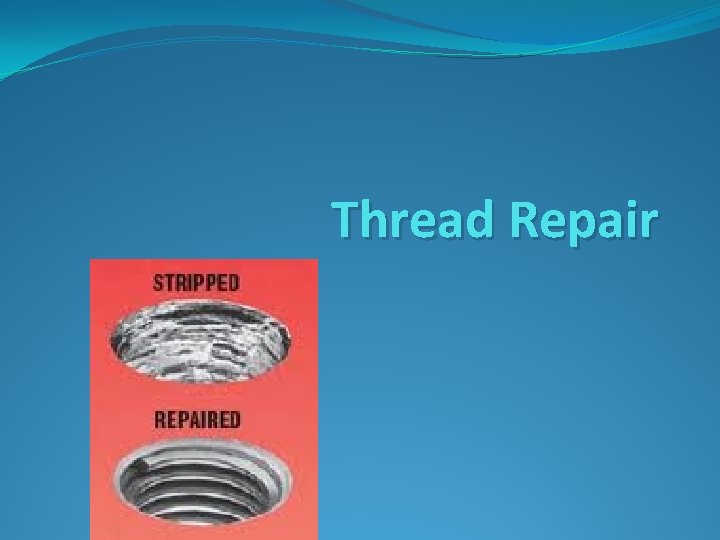 Thread Repair

STRIPPED

REPAIRED